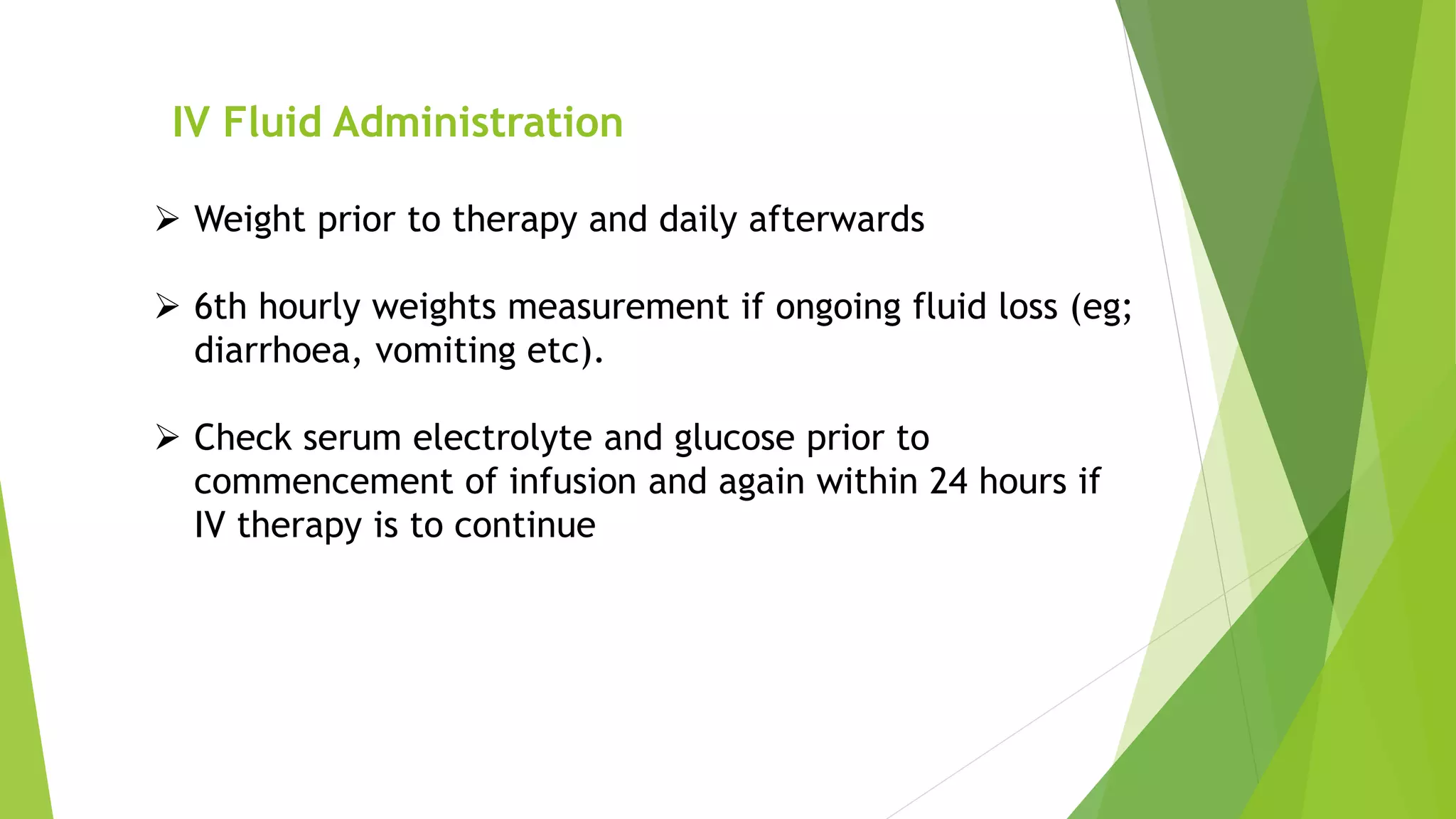 IV Fluid Administration

➢ Weight prior to therapy and daily afterwards

➢ 6th hourly weights measurement if ongoing fluid loss (eg; diarrhoea, vomiting etc).

➢ Check serum electrolyte and glucose prior to commencement of infusion and again within 24 hours if IV therapy is to continue